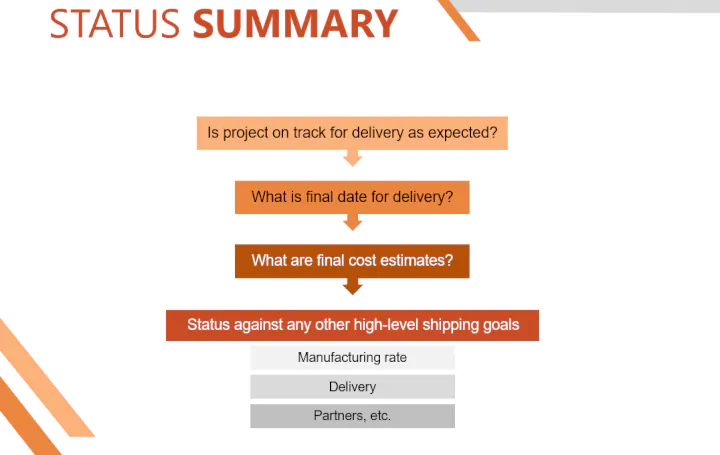 STATUS SUMMARY

Is project on track for delivery as expected?

What is final date for delivery?

What are final cost estimates?

Status against any other high-level shipping goals

Manufacturing rate

Delivery

Partners, etc.